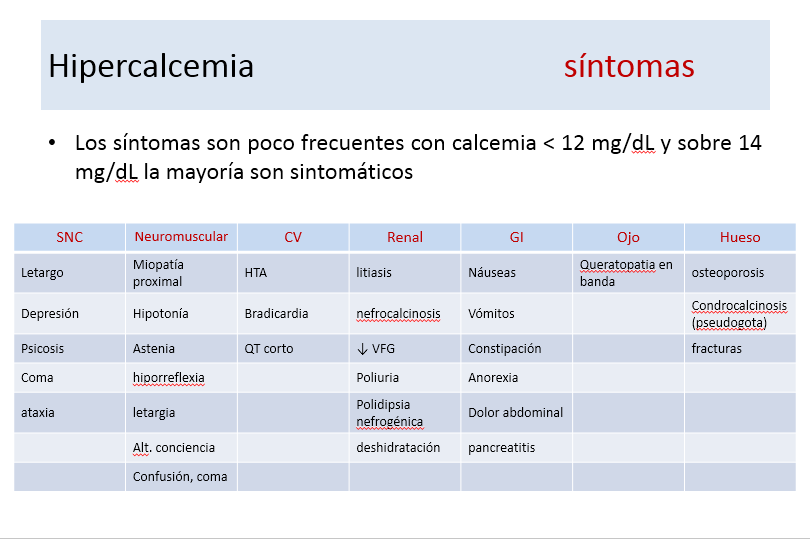 Hipercalcemia síntomas

• Los síntomas son poco frecuentes con calcemia < 12 mg/dL y sobre 14 mg/dL la mayoría son sintomáticos

| SNC | Neuromuscular | CV | Renal | GI | Ojo | Hueso |
|---|---|---|---|---|---|---|
| Letargo | Miopatía proximal | HTA | litiasis | Náuseas | Queratopatia en banda | osteoporosis |
| Depresión | Hipotonía | Bradicardia | nefrocalcinosis | Vómitos | | Condrocalcinosis (pseudogota) |
| Psicosis | Astenia | QT corto | ↓ VFG | Constipación | | fracturas |
| Coma | hiporreflexia | | Poliuria | Anorexia | | |
| ataxia | letargia | | Polidipsia nefrogénica | Dolor abdominal | | |
| | Alt. conciencia | | deshidratación | pancreatitis | | |
| | Confusión, coma | | | | | |